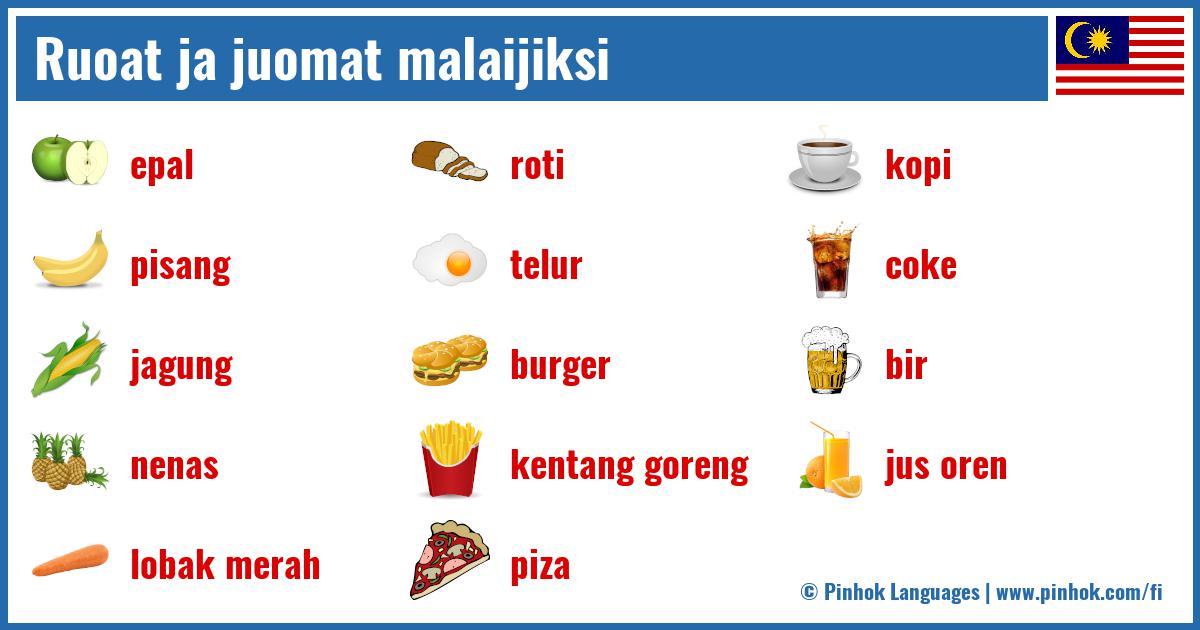 Ruoat ja juomat malaijiksi

epal

pisang

jagung

nenas

lobak merah

roti

telur

burger

kentang goreng

piza

kopi

coke

bir

jus oren

© Pinhok Languages | www.pinhok.com/fi